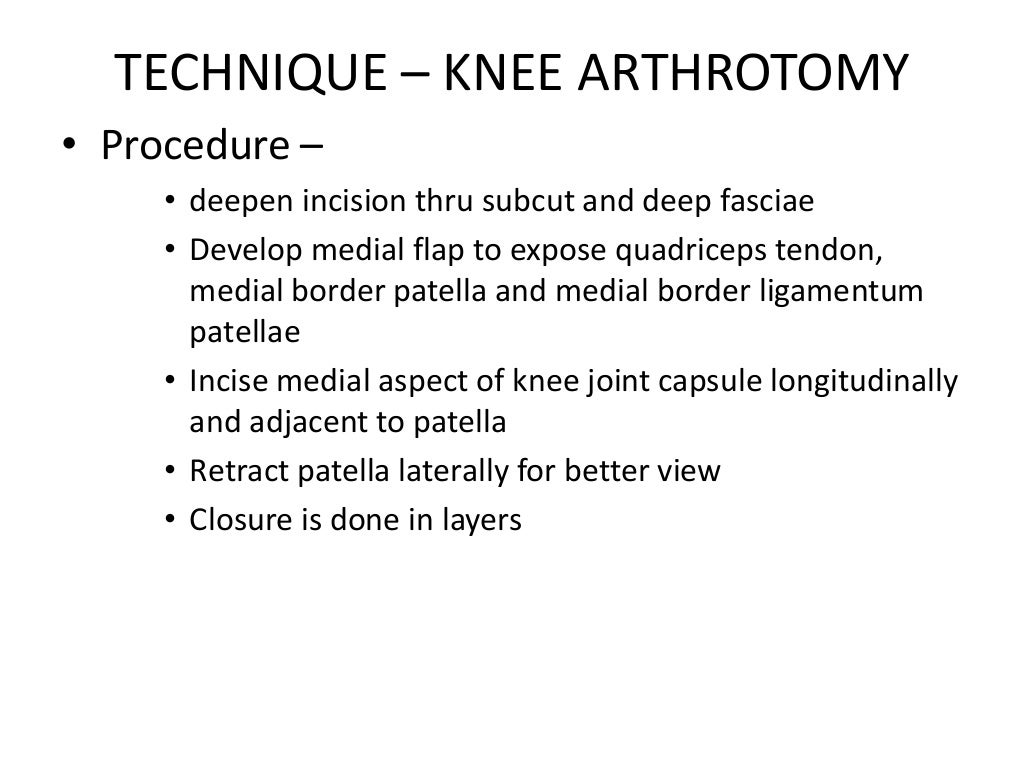 TECHNIQUE – KNEE ARTHROTOMY

• Procedure –
  • deepen incision thru subcut and deep fasciae
  • Develop medial flap to expose quadriceps tendon, medial border patella and medial border ligamentum patellae
  • Incise medial aspect of knee joint capsule longitudinally and adjacent to patella
  • Retract patella laterally for better view
  • Closure is done in layers